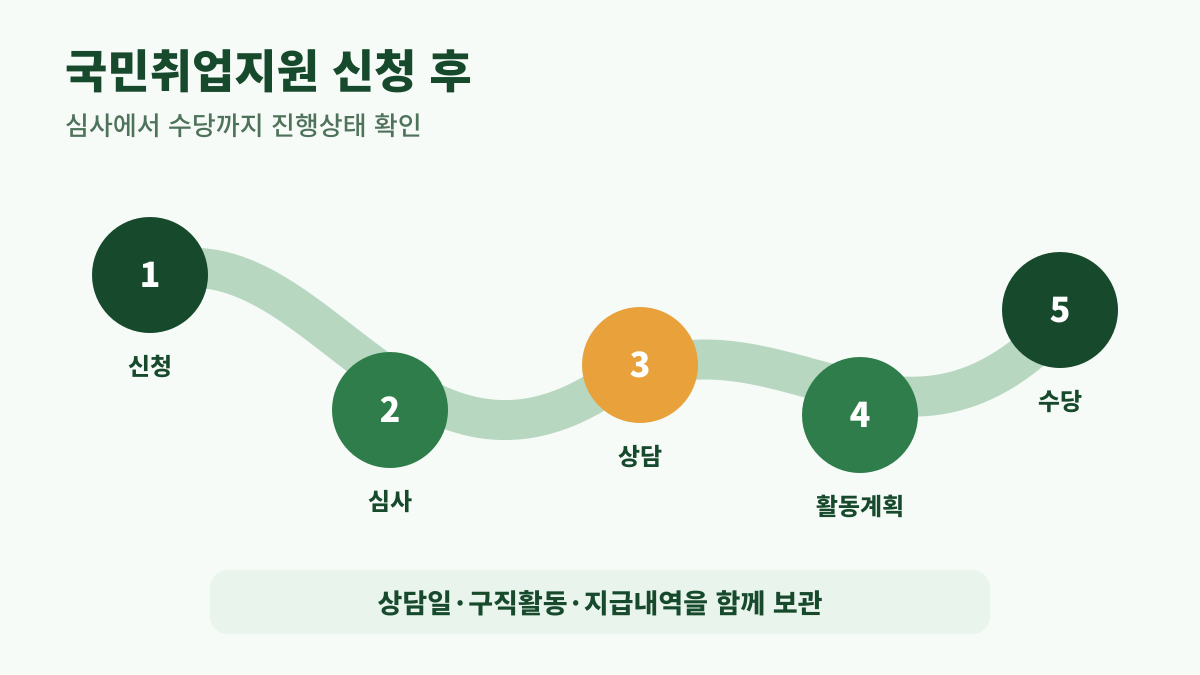 국민취업지원 신청 후

심사에서 수당까지 진행상태 확인

1

신청

2

심사

3

상담

4

활동계획

5

수당

상담일·구직활동·지급내역을 함께 보관